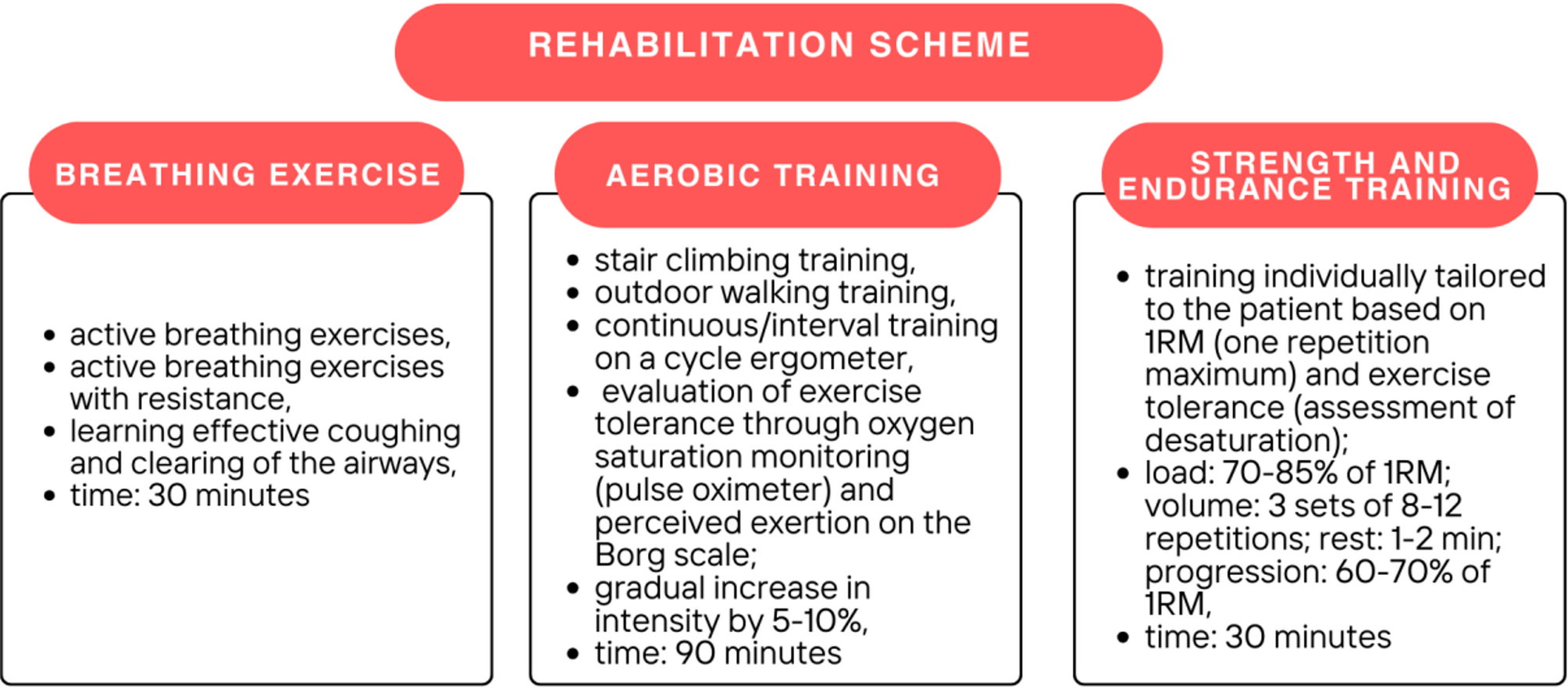 REHABILITATION SCHEME

BREATHING EXERCISE

- active breathing exercises,
- active breathing exercises with resistance,
- learning effective coughing and clearing of the airways,
- time: 30 minutes

AEROBIC TRAINING

- stair climbing training,
- outdoor walking training,
- continuous/interval training on a cycle ergometer,
- evaluation of exercise tolerance through oxygen saturation monitoring (pulse oximeter) and perceived exertion on the Borg scale;
- gradual increase in intensity by 5-10%,
- time: 90 minutes

STRENGTH AND ENDURANCE TRAINING

- training individually tailored to the patient based on 1RM (one repetition maximum) and exercise tolerance (assessment of desaturation);
- load: 70-85% of 1RM; volume: 3 sets of 8-12 repetitions; rest: 1-2 min; progression: 60-70% of 1RM,
- time: 30 minutes